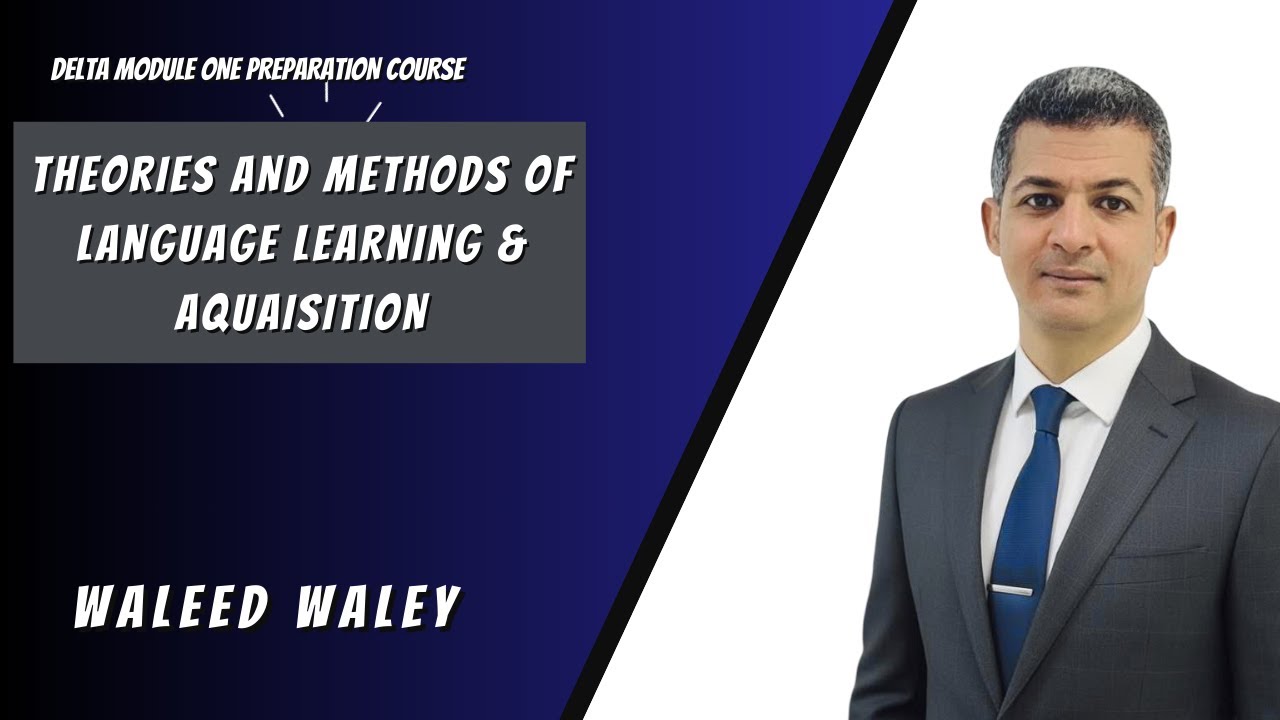 DELTA MODULE ONE PREPARATION COURSE

THEORIES AND METHODS OF LANGUAGE LEARNING & AQUAISITION

WALEED WALEY